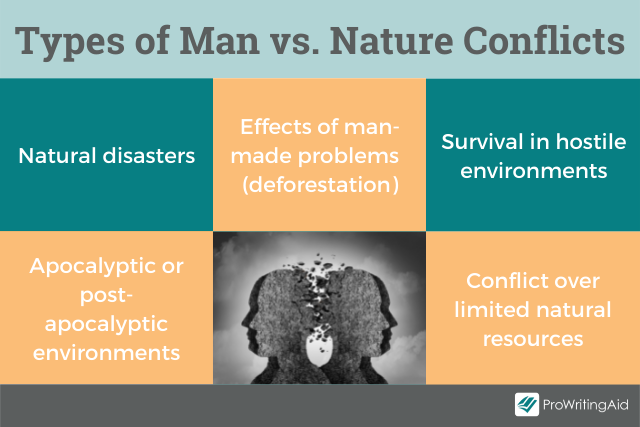 Types of Man vs. Nature Conflicts

Natural disasters

Effects of man-made problems (deforestation)

Survival in hostile environments

Apocalyptic or post-apocalyptic environments

Conflict over limited natural resources

ProWritingAid